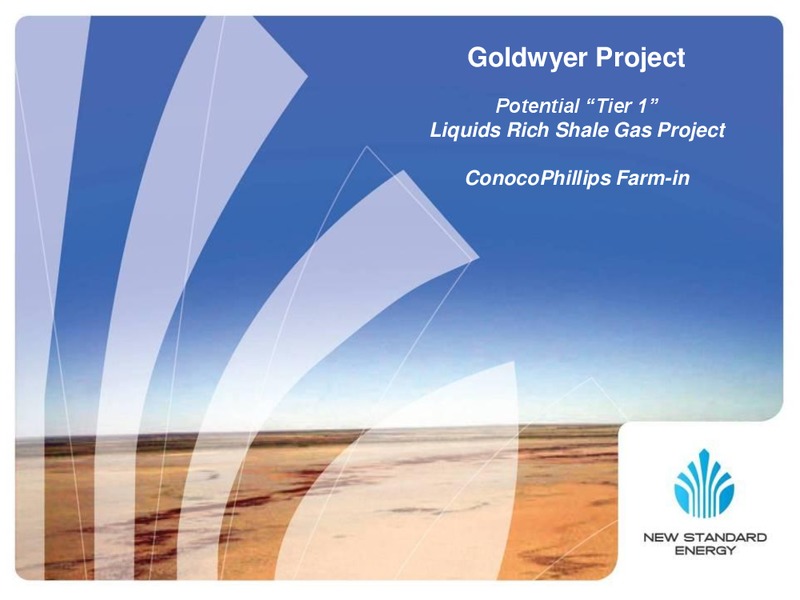 Goldwyer Project

Potential “Tier 1” Liquids Rich Shale Gas Project

ConocoPhillips Farm-in

NEW STANDARD ENERGY